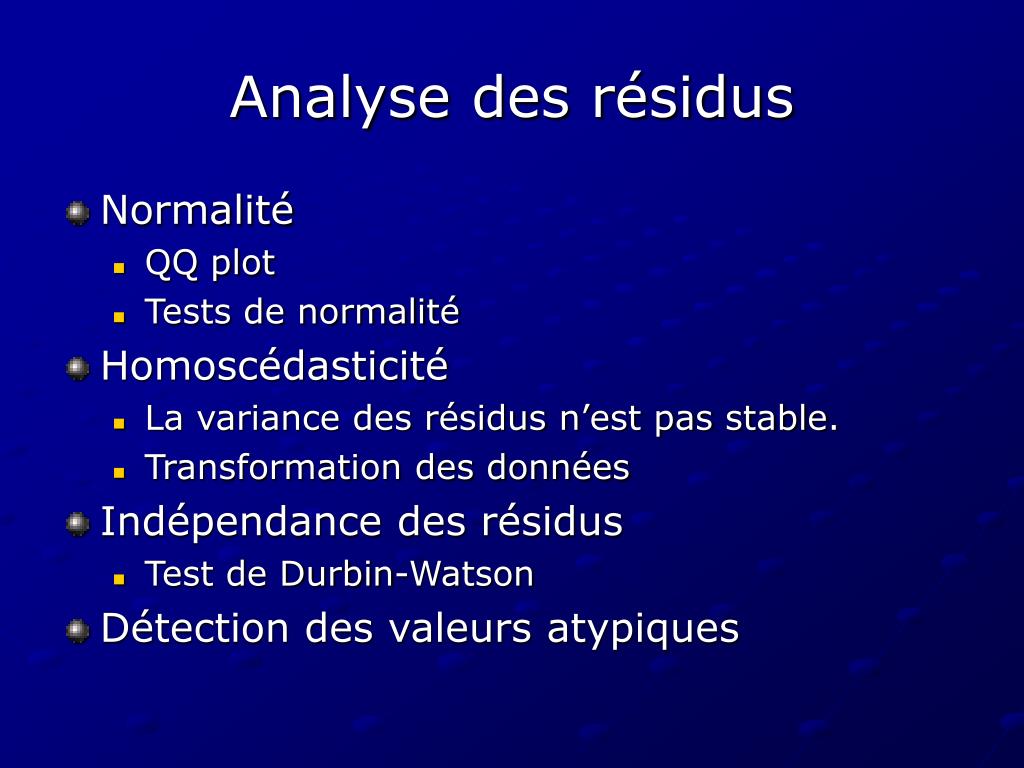 Analyse des résidus

Normalité
QQ plot
Tests de normalité
Homoscédasticité
La variance des résidus n’est pas stable.
Transformation des données
Indépendance des résidus
Test de Durbin-Watson
Détection des valeurs atypiques